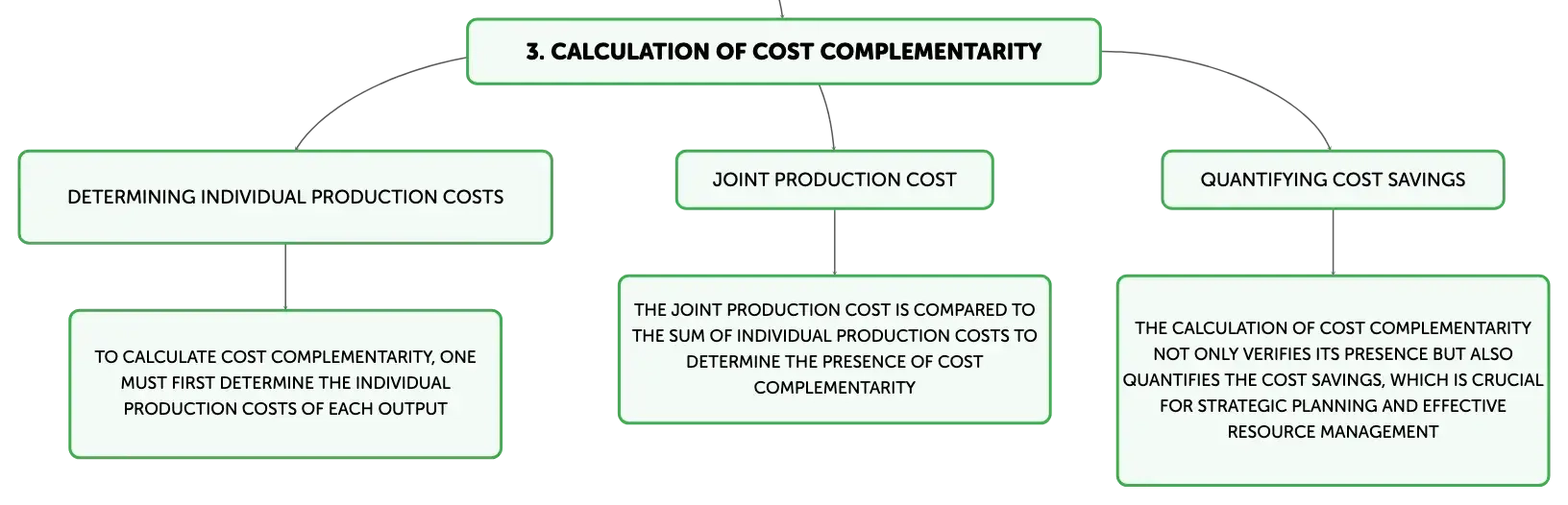 3. CALCULATION OF COST COMPLEMENTARITY

DETERMINING INDIVIDUAL PRODUCTION COSTS

TO CALCULATE COST COMPLEMENTARITY, ONE MUST FIRST DETERMINE THE INDIVIDUAL PRODUCTION COSTS OF EACH OUTPUT

JOINT PRODUCTION COST

THE JOINT PRODUCTION COST IS COMPARED TO THE SUM OF INDIVIDUAL PRODUCTION COSTS TO DETERMINE THE PRESENCE OF COST COMPLEMENTARITY

QUANTIFYING COST SAVINGS

THE CALCULATION OF COST COMPLEMENTARITY NOT ONLY VERIFIES ITS PRESENCE BUT ALSO QUANTIFIES THE COST SAVINGS, WHICH IS CRUCIAL FOR STRATEGIC PLANNING AND EFFECTIVE RESOURCE MANAGEMENT